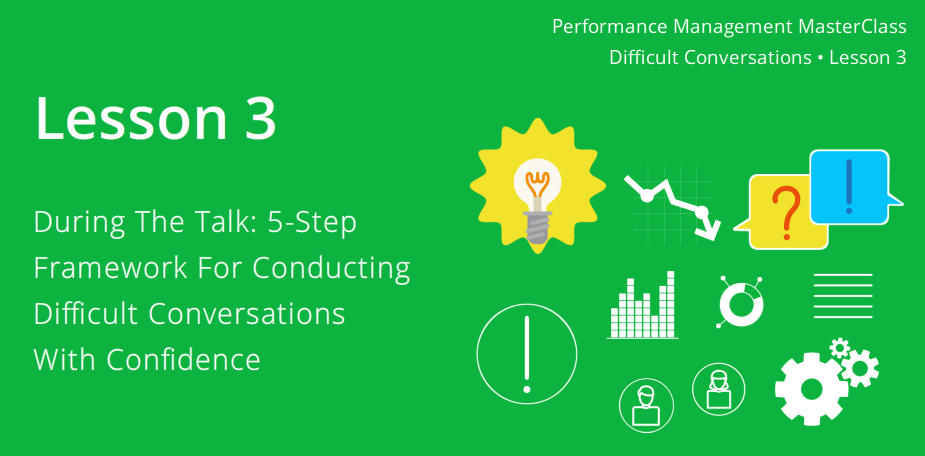 Performance Management MasterClass
Difficult Conversations • Lesson 3

Lesson 3

During The Talk: 5-Step Framework For Conducting Difficult Conversations With Confidence

?

!

!